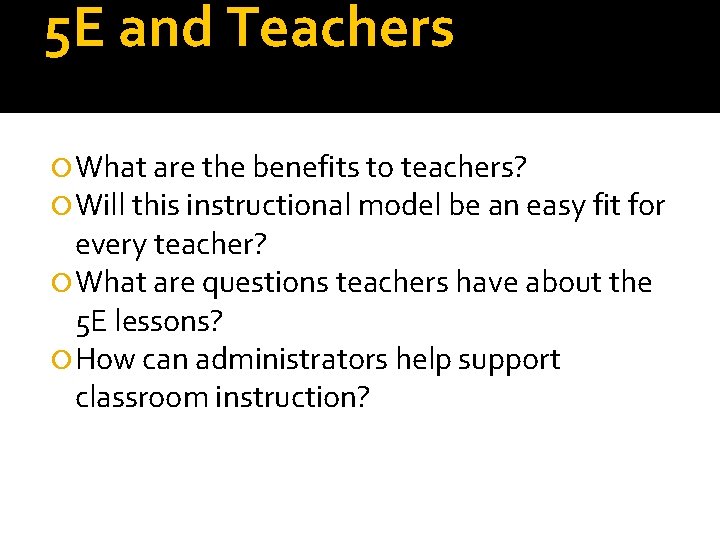 5E and Teachers

What are the benefits to teachers?
Will this instructional model be an easy fit for every teacher?
What are questions teachers have about the 5E lessons?
How can administrators help support classroom instruction?